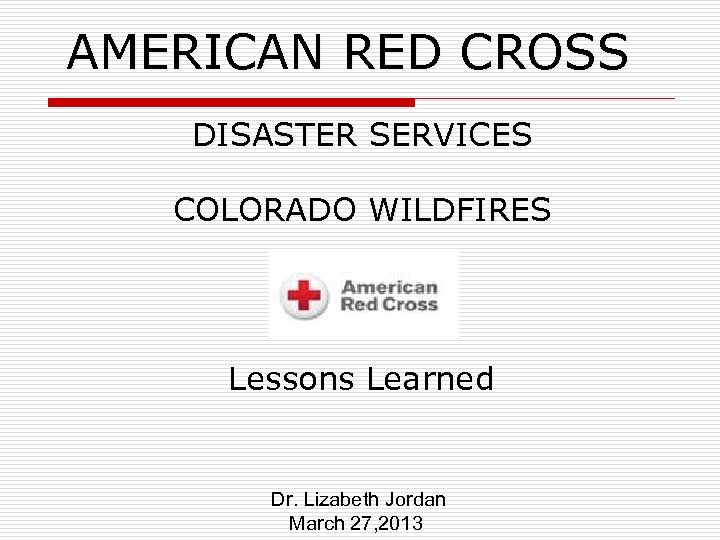 AMERICAN RED CROSS

DISASTER SERVICES

COLORADO WILDFIRES

American Red Cross

Lessons Learned

Dr. Lizabeth Jordan
March 27,2013